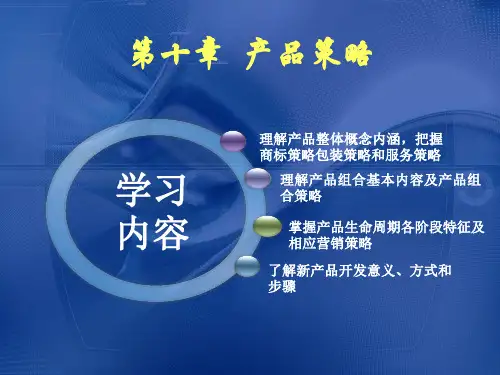 第十章 产品策略

学习内容

理解产品整体概念内涵，把握商标策略包装策略和服务策略

理解产品组合基本内容及产品组合策略

掌握产品生命周期各阶段特征及相应营销策略

了解新产品开发意义、方式和步骤